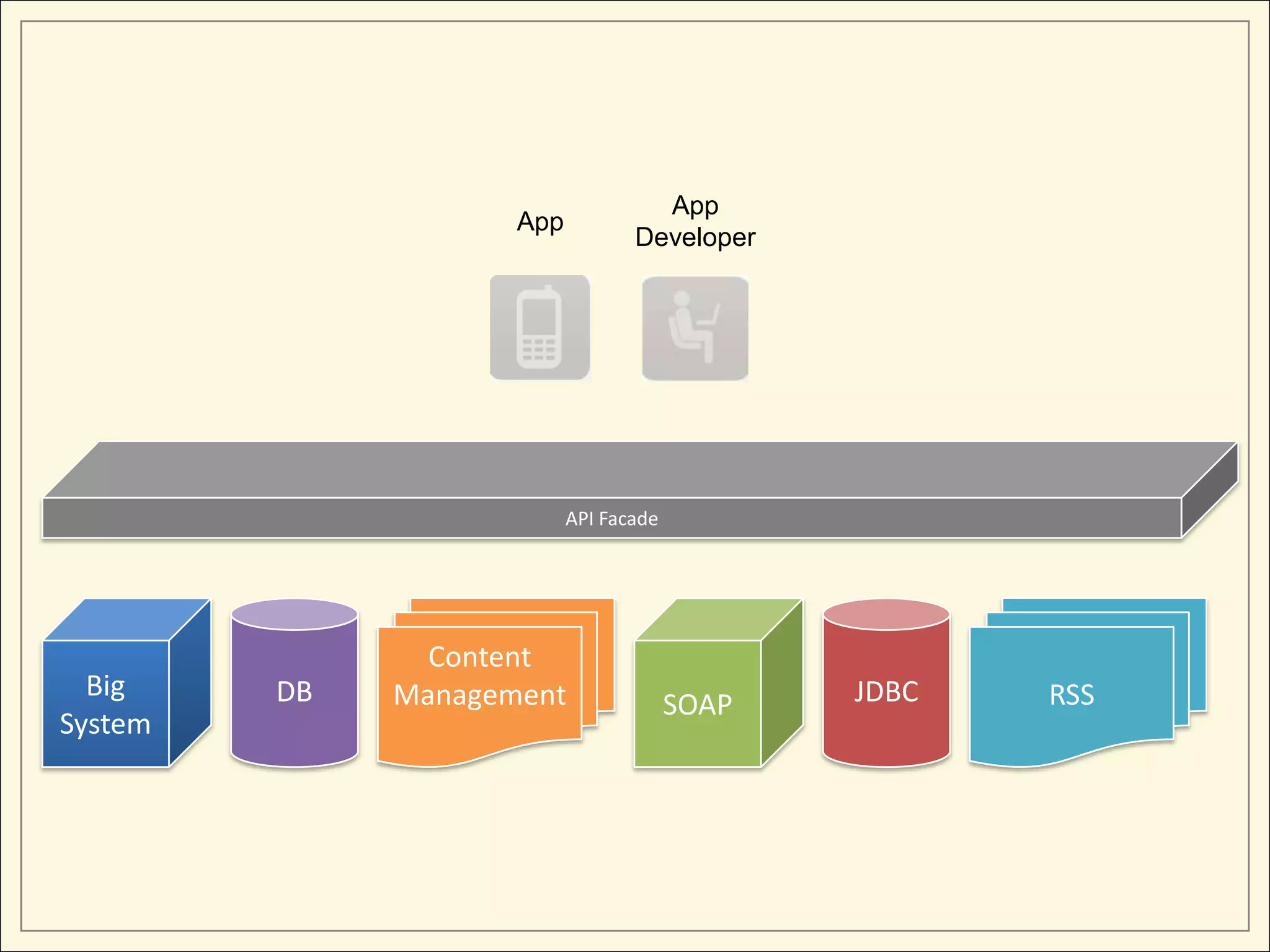 App

App Developer

API Facade

Big System

DB

Content Management

SOAP

JDBC

RSS